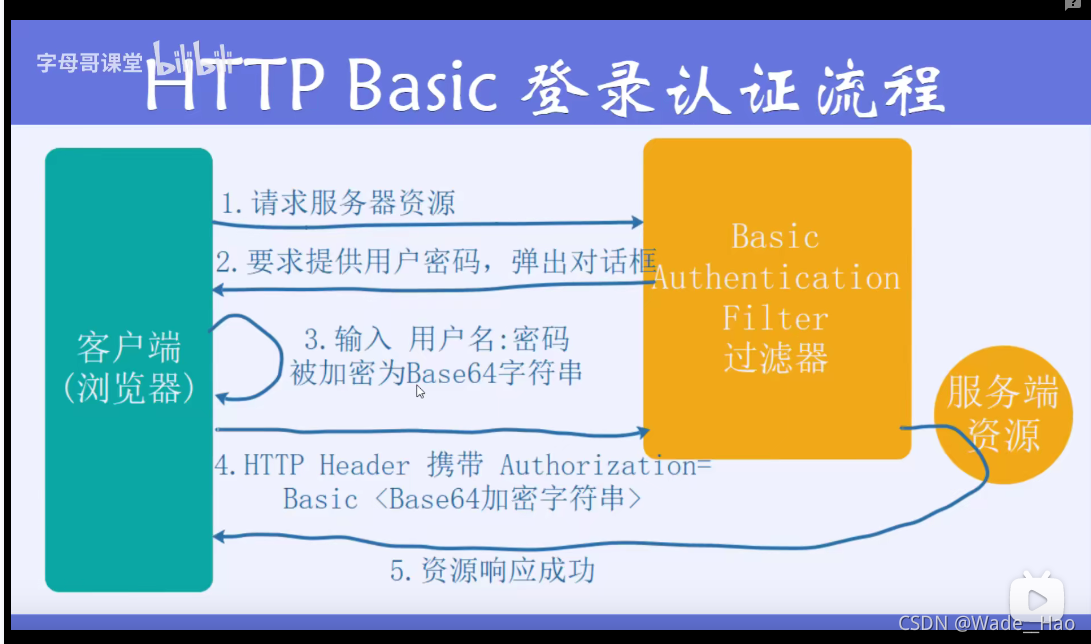 字母哥课堂 bilibili

HTTP Basic 登录认证流程

客户端 (浏览器)

1. 请求服务器资源

2. 要求提供用户密码，弹出对话框

3. 输入 用户名:密码 被加密为Base64字符串

4. HTTP Header 携带 Authorization= Basic <Base64加密字符串>

5. 资源响应成功

Basic Authentication Filter 过滤器

服务端 资源

CSDN @Wade_Hao